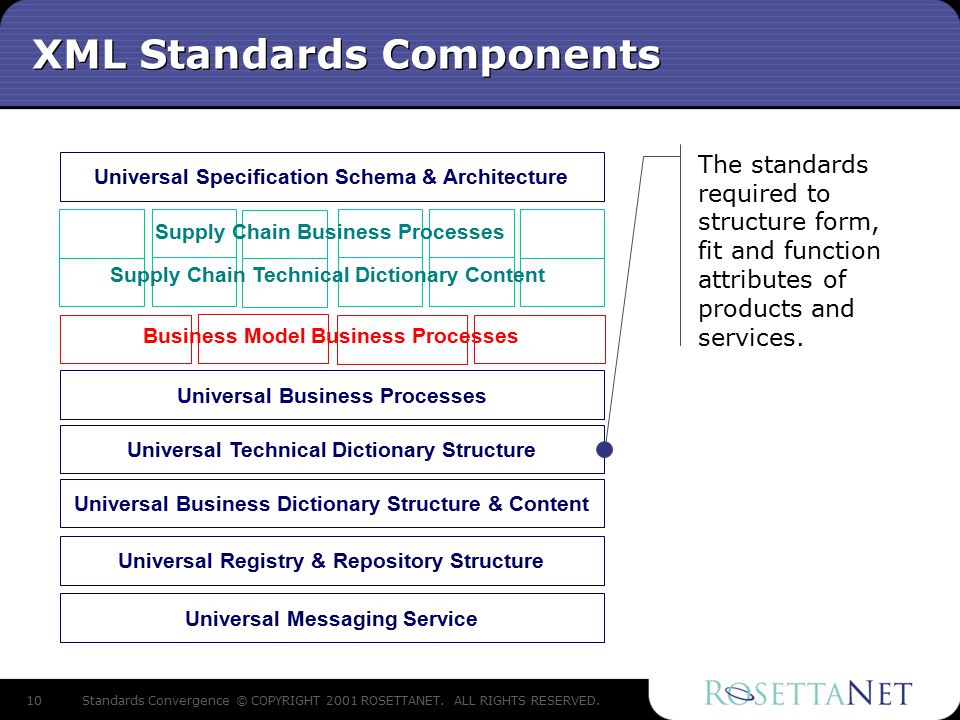 XML Standards Components

Universal Specification Schema & Architecture

Supply Chain Business Processes

Supply Chain Technical Dictionary Content

Business Model Business Processes

Universal Business Processes

Universal Technical Dictionary Structure

Universal Business Dictionary Structure & Content

Universal Registry & Repository Structure

Universal Messaging Service

The standards required to structure form, fit and function attributes of products and services.

10 Standards Convergence © COPYRIGHT 2001 ROSETTANET. ALL RIGHTS RESERVED.

ROSETTANET